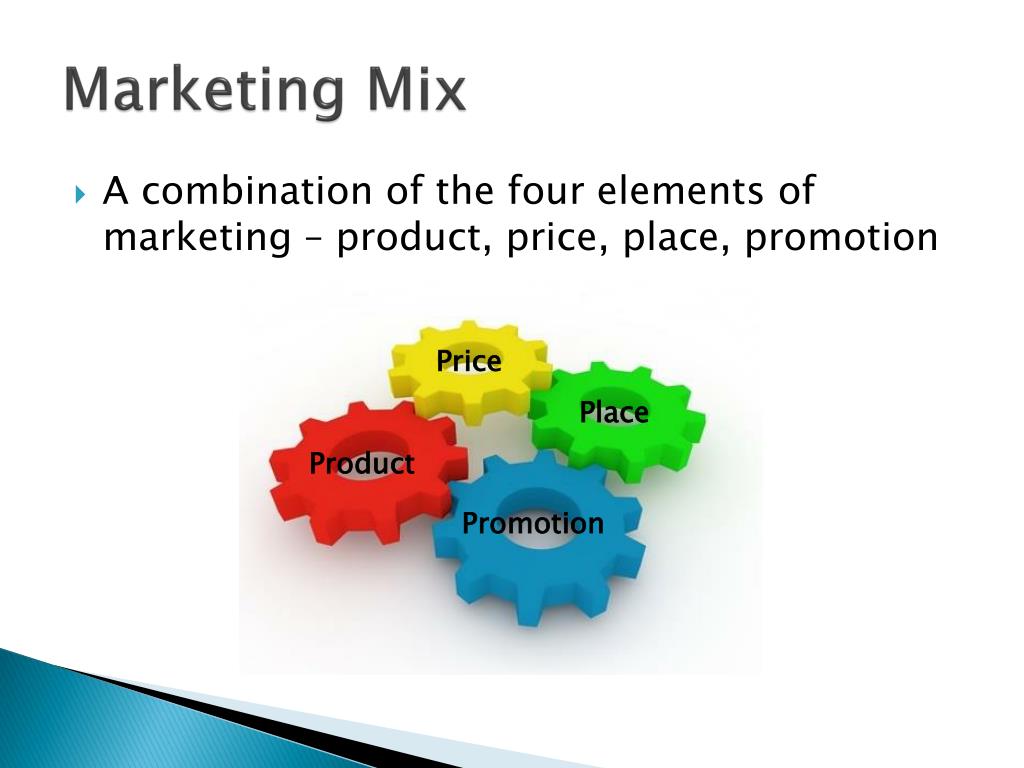 Marketing Mix

A combination of the four elements of marketing – product, price, place, promotion

Price

Place

Product

Promotion